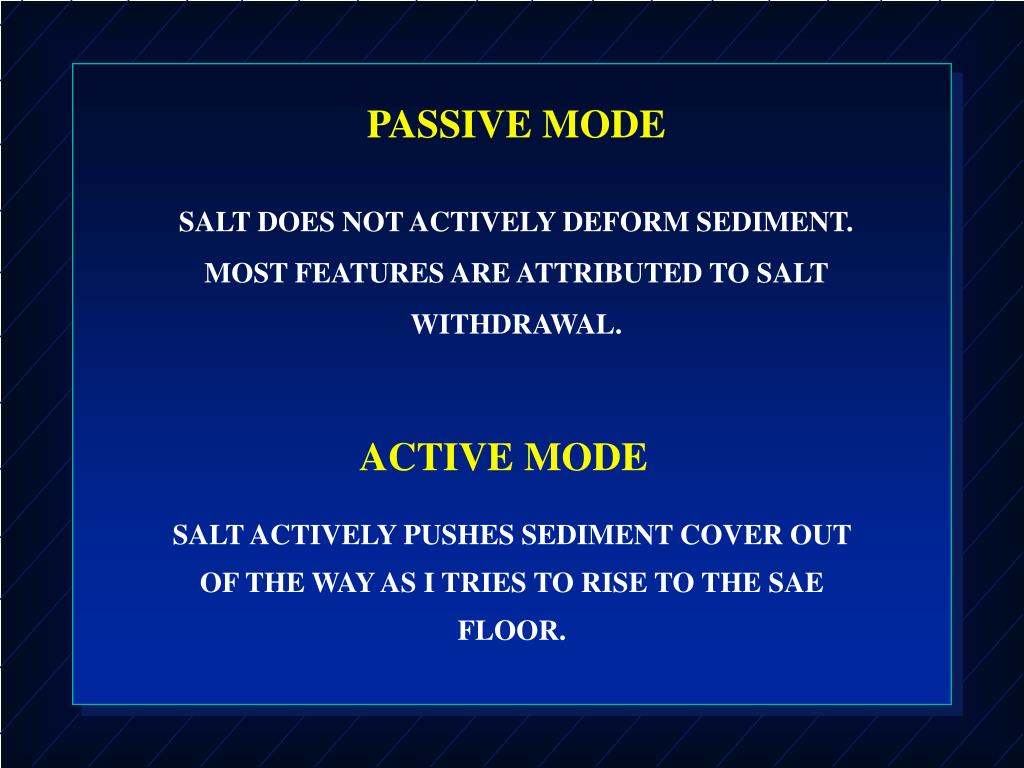 PASSIVE MODE

SALT DOES NOT ACTIVELY DEFORM SEDIMENT. MOST FEATURES ARE ATTRIBUTED TO SALT WITHDRAWAL.

ACTIVE MODE

SALT ACTIVELY PUSHES SEDIMENT COVER OUT OF THE WAY AS I TRIES TO RISE TO THE SAE FLOOR.